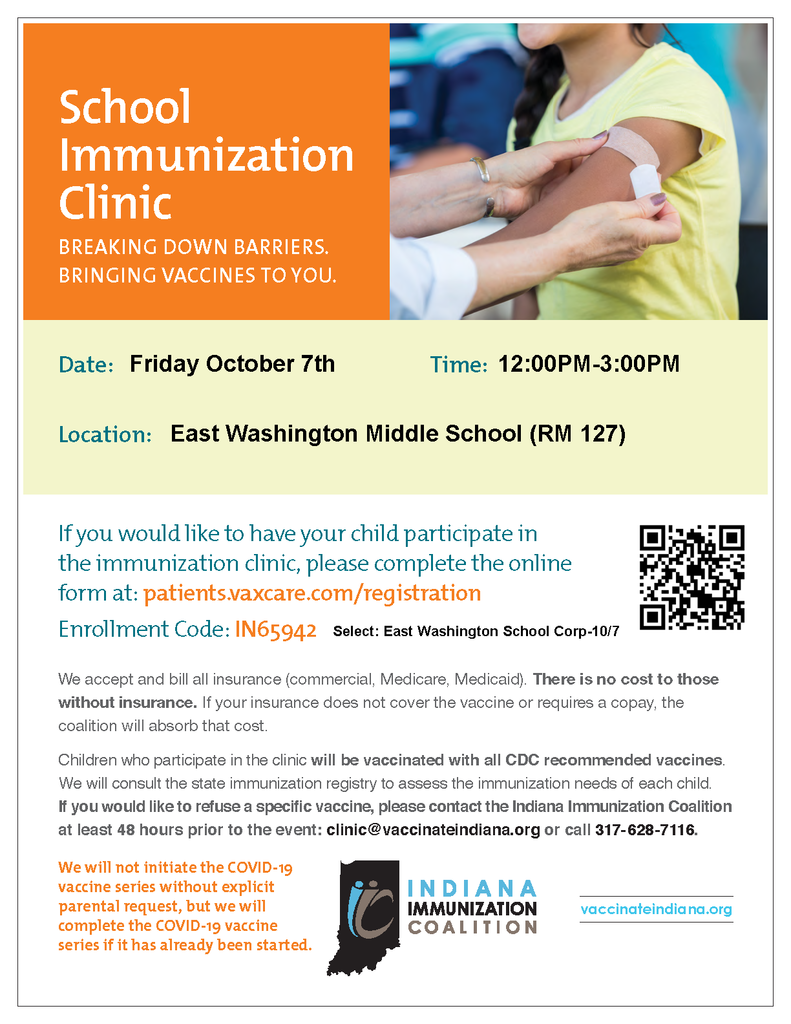 School Immunization Clinic

BREAKING DOWN BARRIERS.
BRINGING VACCINES TO YOU.

Date: Friday October 7th

Time: 12:00PM-3:00PM

Location: East Washington Middle School (RM 127)

If you would like to have your child participate in the immunization clinic, please complete the online form at: patients.vaxcare.com/registration

Enrollment Code: IN65942 Select: East Washington School Corp-10/7

We accept and bill all insurance (commercial, Medicare, Medicaid). There is no cost to those without insurance. If your insurance does not cover the vaccine or requires a copay, the coalition will absorb that cost.

Children who participate in the clinic will be vaccinated with all CDC recommended vaccines. We will consult the state immunization registry to assess the immunization needs of each child. If you would like to refuse a specific vaccine, please contact the Indiana Immunization Coalition at least 48 hours prior to the event: clinic@vaccinateindiana.org or call 317-628-7116.

We will not initiate the COVID-19 vaccine series without explicit parental request, but we will complete the COVID-19 vaccine series if it has already been started.

INDIANA IMMUNIZATION COALITION

vaccinateindiana.org